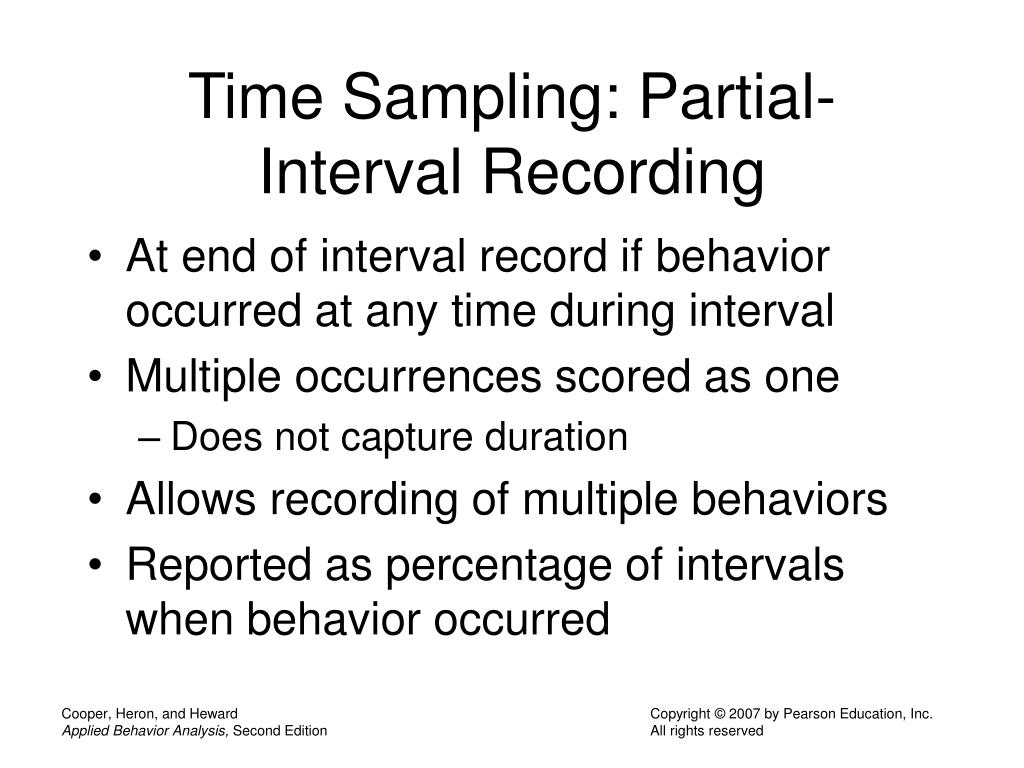 Time Sampling: Partial-Interval Recording

• At end of interval record if behavior occurred at any time during interval
• Multiple occurrences scored as one
  – Does not capture duration
• Allows recording of multiple behaviors
• Reported as percentage of intervals when behavior occurred

Cooper, Heron, and Heward
Applied Behavior Analysis, Second Edition

Copyright © 2007 by Pearson Education, Inc.
All rights reserved